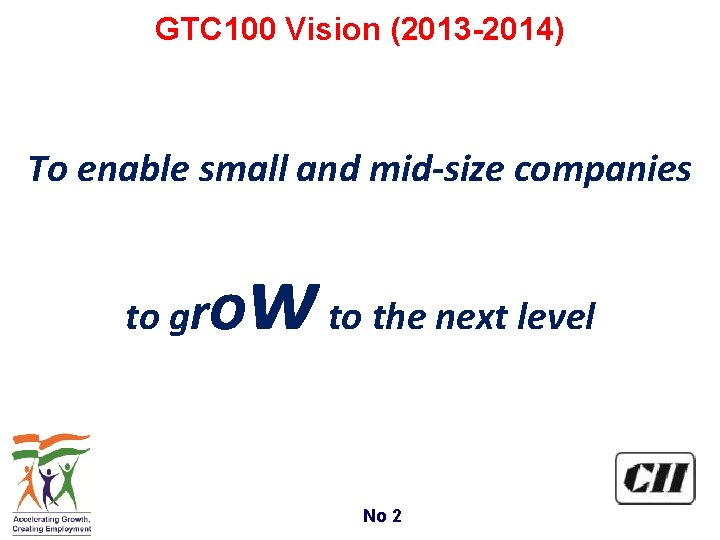 GTC100 Vision (2013-2014)

To enable small and mid-size companies

to grow to the next level

Accelerating Growth, Creating Employment

No 2

CII